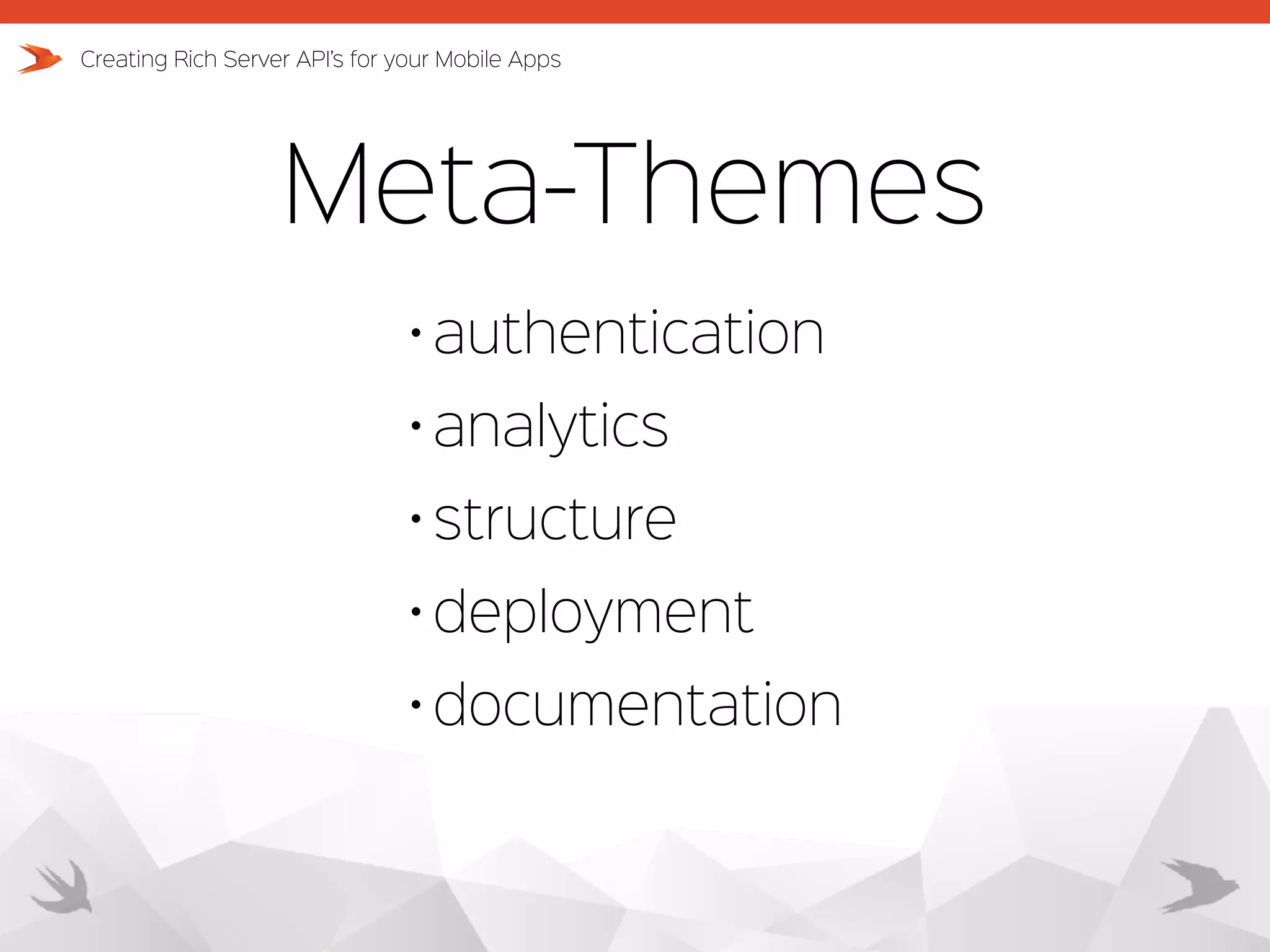 Creating Rich Server API's for your Mobile Apps

Meta-Themes

• authentication
• analytics
• structure
• deployment
• documentation